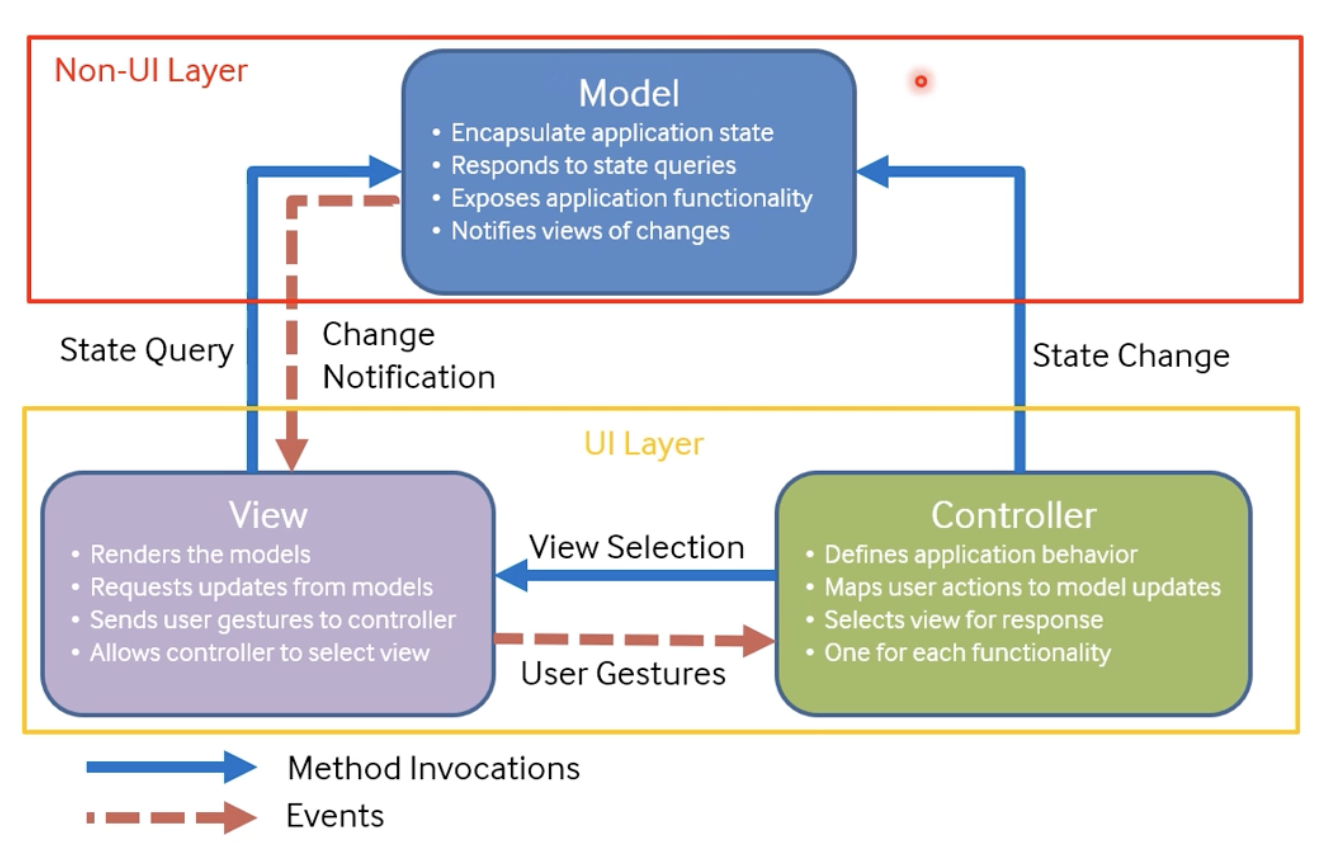 Non-UI Layer

Model
• Encapsulate application state
• Responds to state queries
• Exposes application functionality
• Notifies views of changes

State Query

Change Notification

State Change

UI Layer

View
• Renders the models
• Requests updates from models
• Sends user gestures to controller
• Allows controller to select view

View Selection

User Gestures

Controller
• Defines application behavior
• Maps user actions to model updates
• Selects view for response
• One for each functionality

Method Invocations

Events